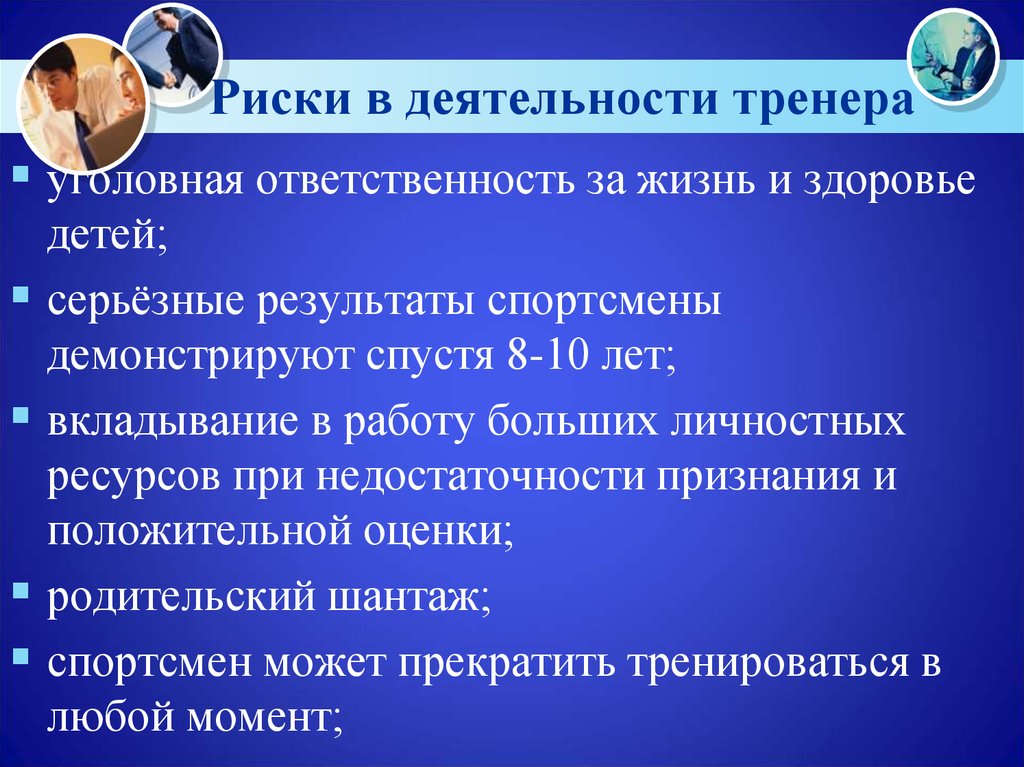 Риски в деятельности тренера

уголовная ответственность за жизнь и здоровье детей;

серьёзные результаты спортсмены демонстрируют спустя 8-10 лет;

вкладывание в работу больших личностных ресурсов при недостаточности признания и положительной оценки;

родительский шантаж;

спортсмен может прекратить тренироваться в любой момент;